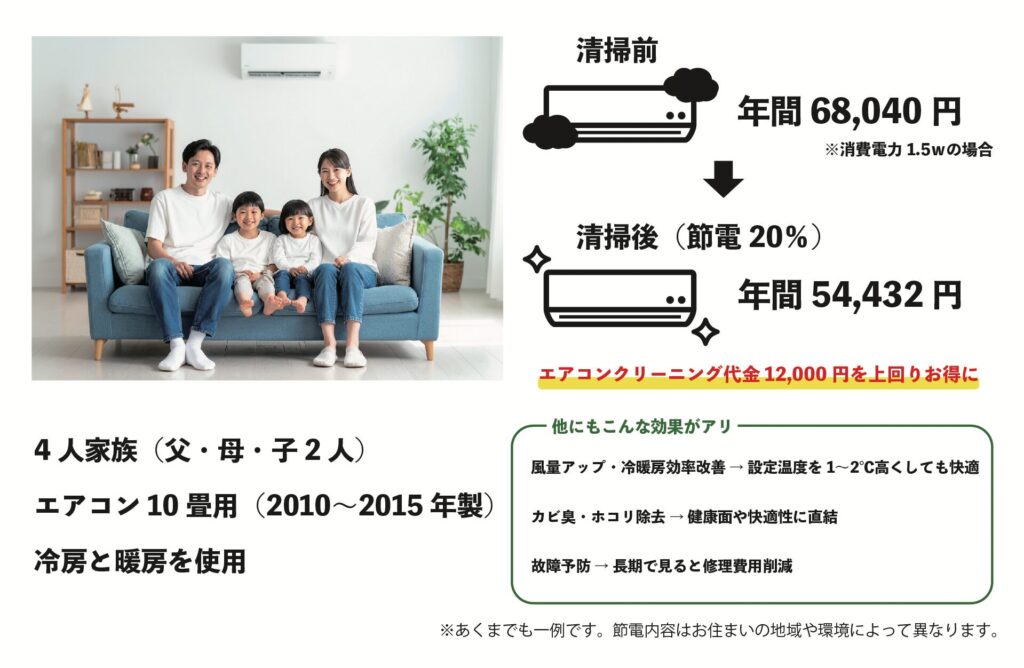 清掃前

年間 68,040 円

※消費電力 1.5wの場合

清掃後（節電 20%）

年間 54,432 円

エアコンクリーニング代金 12,000 円を上回りお得に

4 人家族（父・母・子 2 人）

エアコン 10 畳用（2010～2015 年製）

冷房と暖房を使用

他にもこんな効果がアリ

風量アップ・冷暖房効率改善 → 設定温度を 1～2℃高くしても快適

カビ臭・ホコリ除去 → 健康面や快適性に直結

故障予防 → 長期で見ると修理費用削減

※あくまでも一例です。節電内容はお住まいの地域や環境によって異なります。